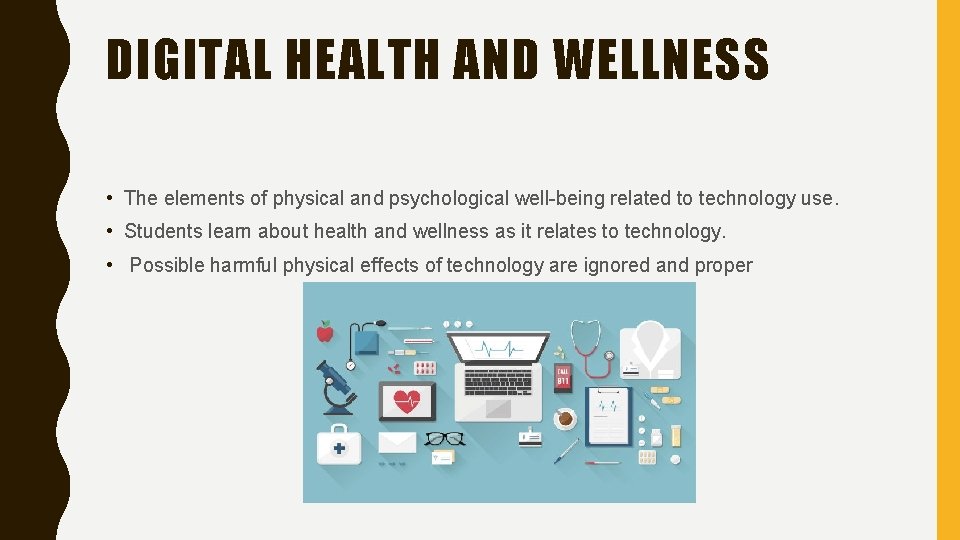 DIGITAL HEALTH AND WELLNESS

• The elements of physical and psychological well-being related to technology use.

• Students learn about health and wellness as it relates to technology.

• Possible harmful physical effects of technology are ignored and proper

CALL 911